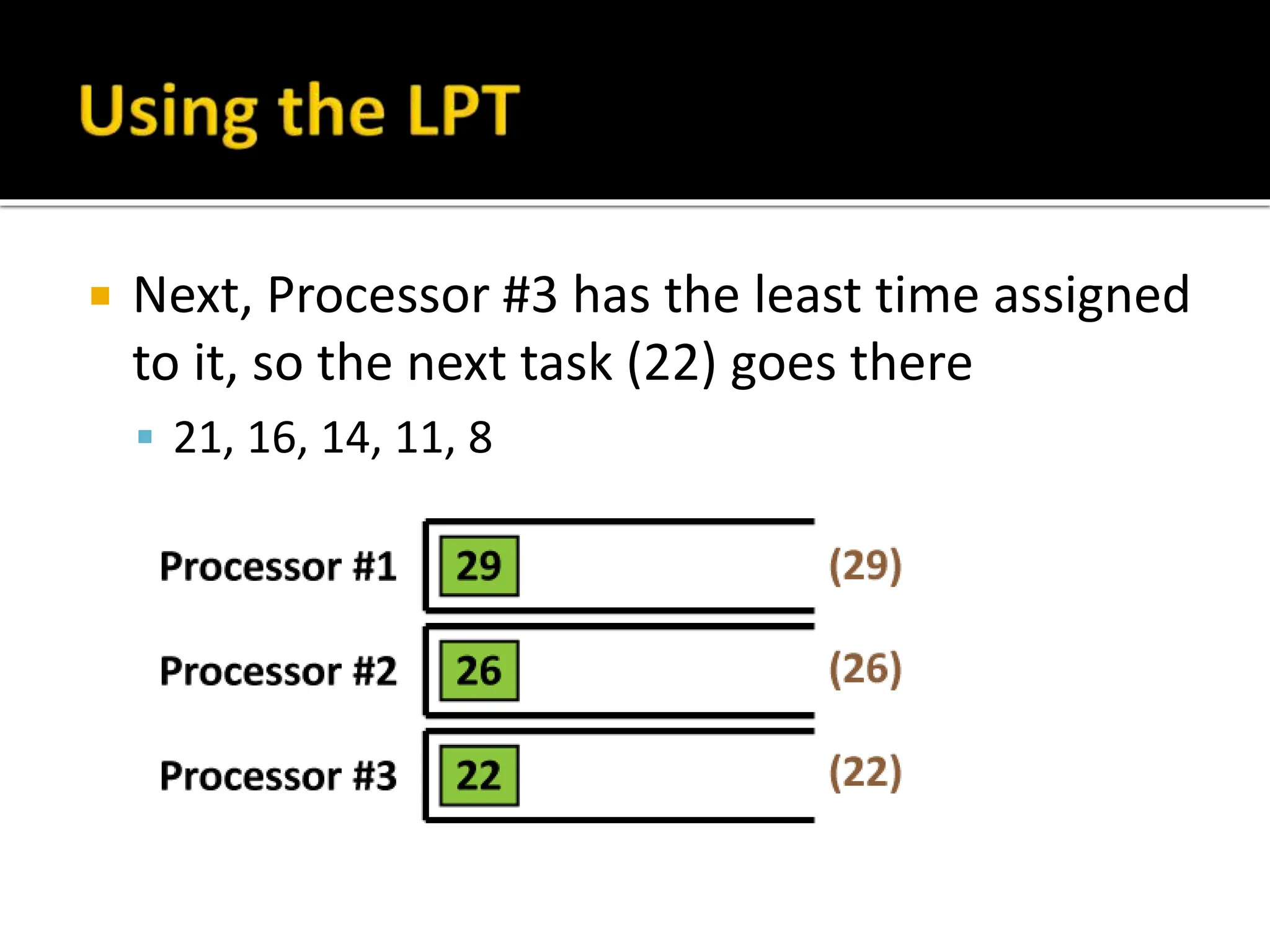 Using the LPT

Next, Processor #3 has the least time assigned to it, so the next task (22) goes there

21, 16, 14, 11, 8

Processor #1 29 (29)

Processor #2 26 (26)

Processor #3 22 (22)